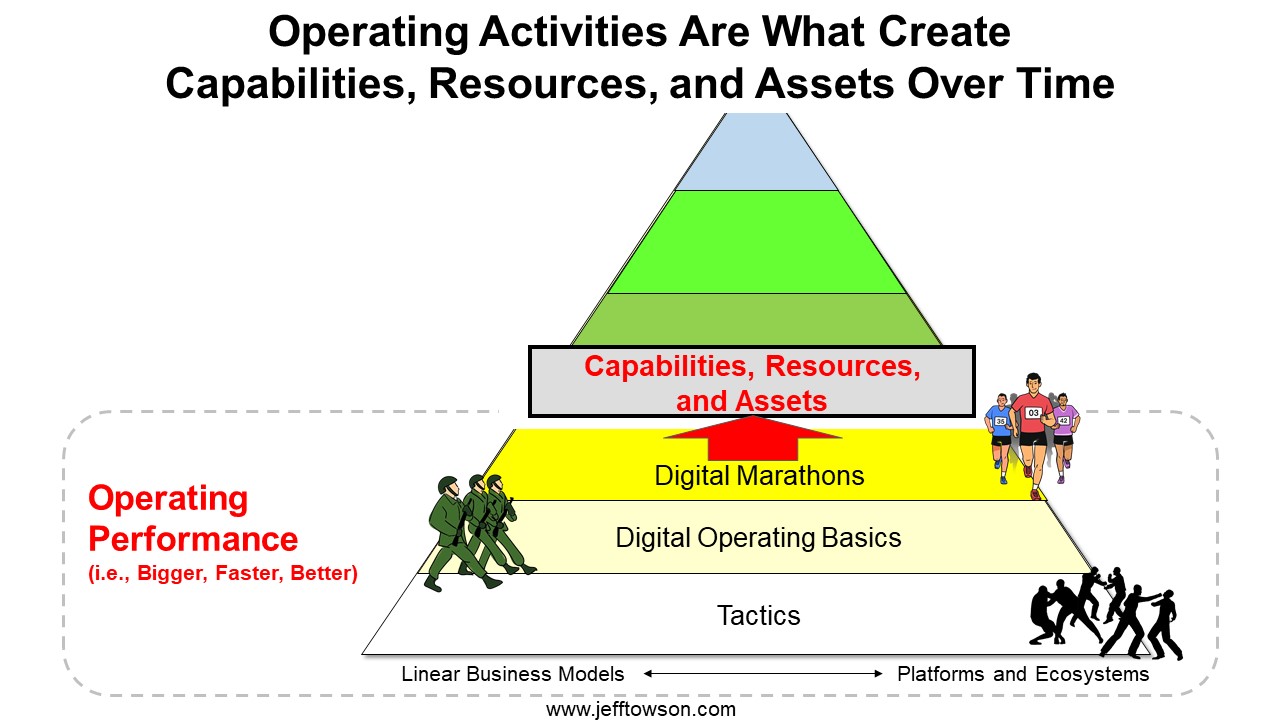 Operating Activities Are What Create Capabilities, Resources, and Assets Over Time

Capabilities, Resources, and Assets

35 03 42

Digital Marathons

Operating Performance
(i.e., Bigger, Faster, Better)

Digital Operating Basics

Tactics

Linear Business Models ⟷ Platforms and Ecosystems

www.jefftowson.com